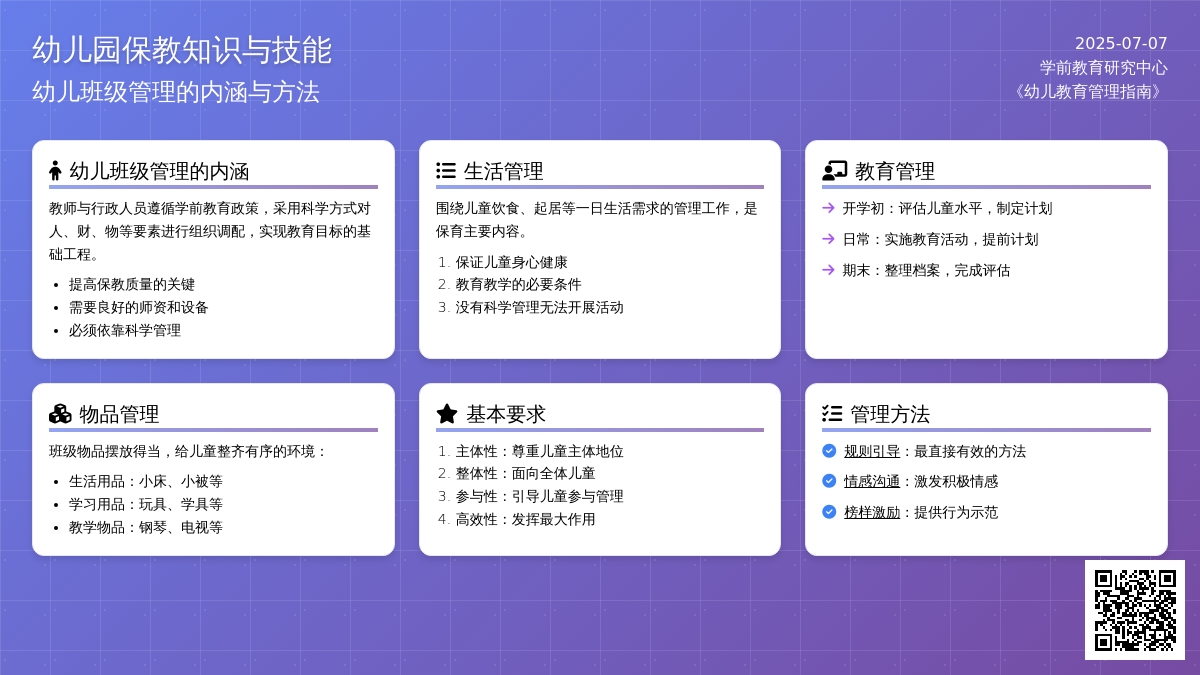 幼儿园保教知识与技能
幼儿班级管理的内涵与方法

2025-07-07
学前教育研究中心
《幼儿教育管理指南》

幼儿班级管理的内涵

教师与行政人员遵循学前教育政策，采用科学方式对人、财、物等要素进行组织调配，实现教育目标的基础工程。

- 提高保教质量的关键
- 需要良好的师资和设备
- 必须依靠科学管理

生活管理

围绕儿童饮食、起居等一日生活需求的管理工作，是保育主要内容。

1. 保证儿童身心健康
2. 教育教学的必要条件
3. 没有科学管理无法开展活动

教育管理

→ 开学初：评估儿童水平，制定计划
→ 日常：实施教育活动，提前计划
→ 期末：整理档案，完成评估

物品管理

班级物品摆放得当，给儿童整齐有序的环境：

- 生活用品：小床、小被等
- 学习用品：玩具、学具等
- 教学物品：钢琴、电视等

基本要求

1. 主体性：尊重儿童主体地位
2. 整体性：面向全体儿童
3. 参与性：引导儿童参与管理
4. 高效性：发挥最大作用

管理方法

规则引导：最直接有效的方法
情感沟通：激发积极情感
榜样激励：提供行为示范